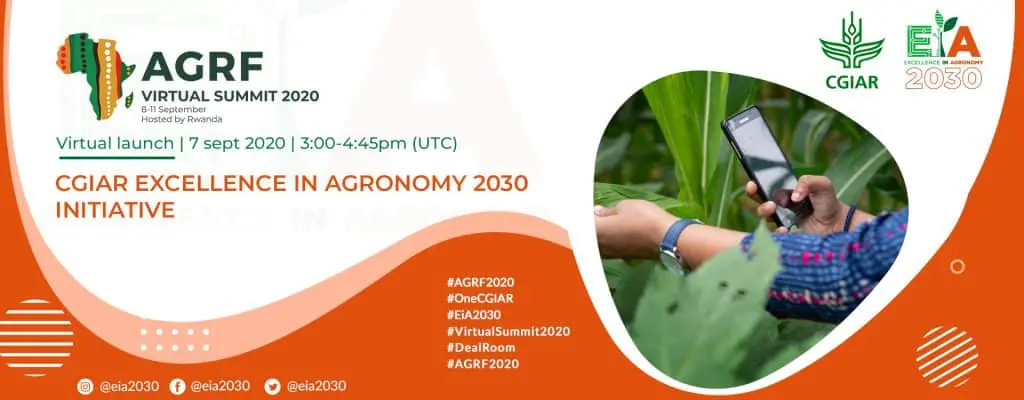 AGRF
VIRTUAL SUMMIT 2020
8-11 September
Hosted by Rwanda

CGIAR

EiA
EXCELLENCE IN AGRONOMY
2030

Virtual launch | 7 sept 2020 | 3:00-4:45pm (UTC)

CGIAR EXCELLENCE IN AGRONOMY 2030 INITIATIVE

#AGRF2020
#OneCGIAR
#EiA2030
#VirtualSummit2020
#DealRoom
#AGRF2020

@eia2030 @eia2030 @eia2030